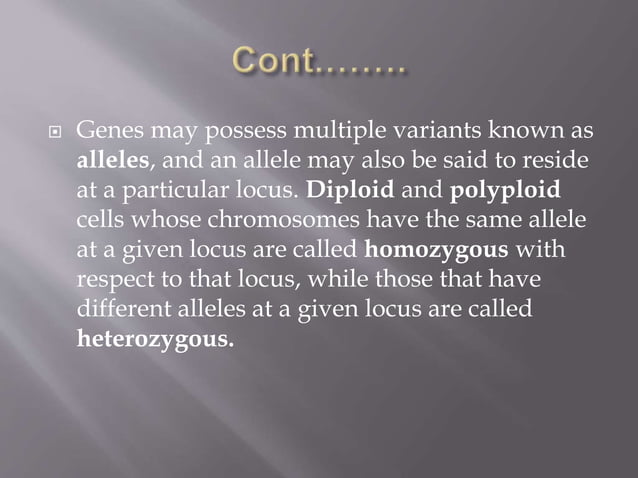 Cont……..

Genes may possess multiple variants known as alleles, and an allele may also be said to reside at a particular locus. Diploid and polyploid cells whose chromosomes have the same allele at a given locus are called homozygous with respect to that locus, while those that have different alleles at a given locus are called heterozygous.